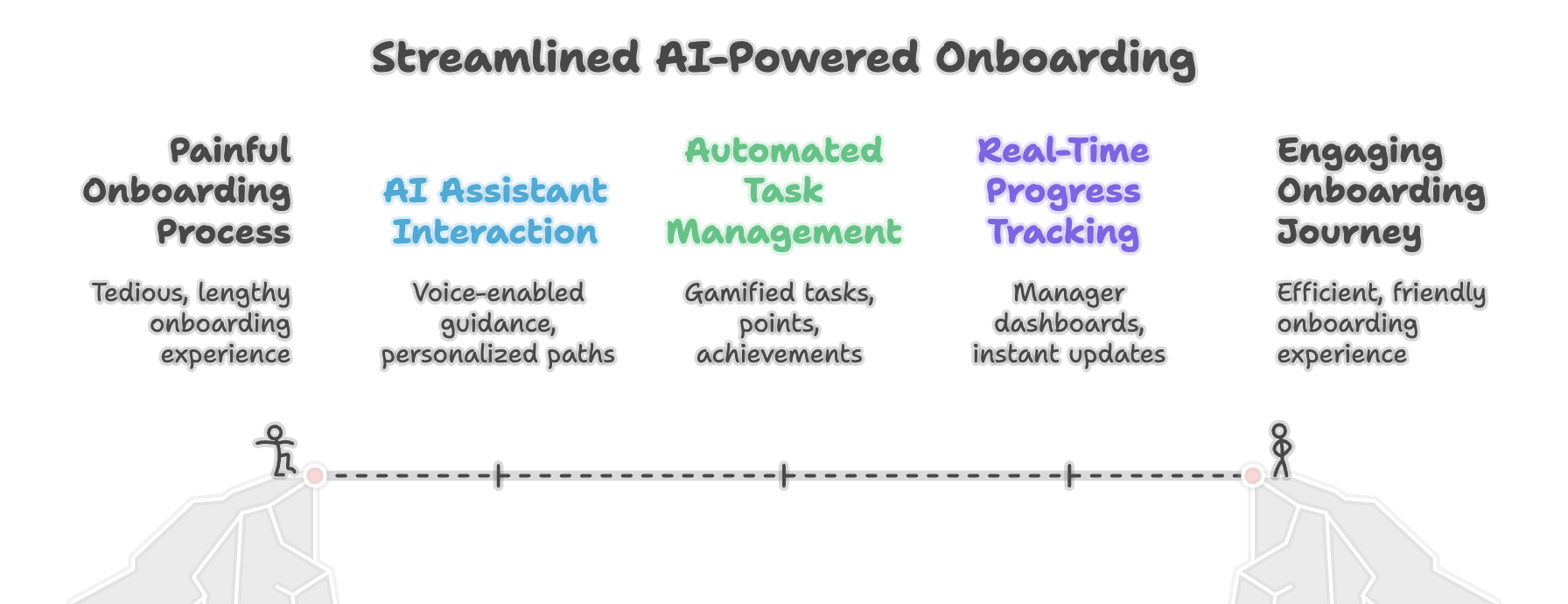 Streamlined AI-Powered Onboarding

Painful Onboarding Process

Tedious, lengthy onboarding experience

AI Assistant Interaction

Voice-enabled guidance, personalized paths

Automated Task Management

Gamified tasks, points, achievements

Real-Time Progress Tracking

Manager dashboards, instant updates

Engaging Onboarding Journey

Efficient, friendly onboarding experience